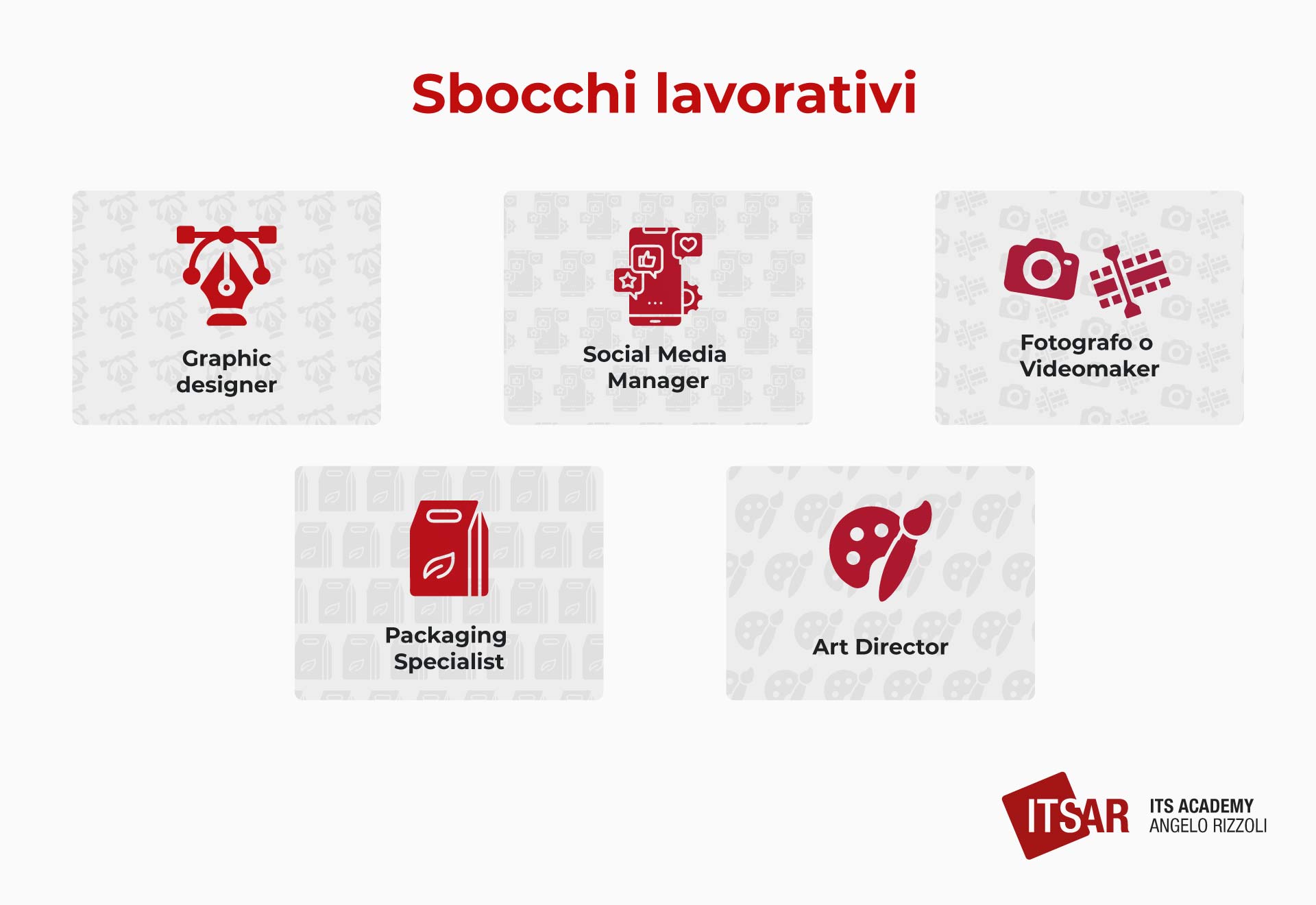 Sbocchi lavorativi

Graphic designer

Social Media Manager

Fotografo o Videomaker

Packaging Specialist

Art Director

ITSAR ITS ACADEMY ANGELO RIZZOLI